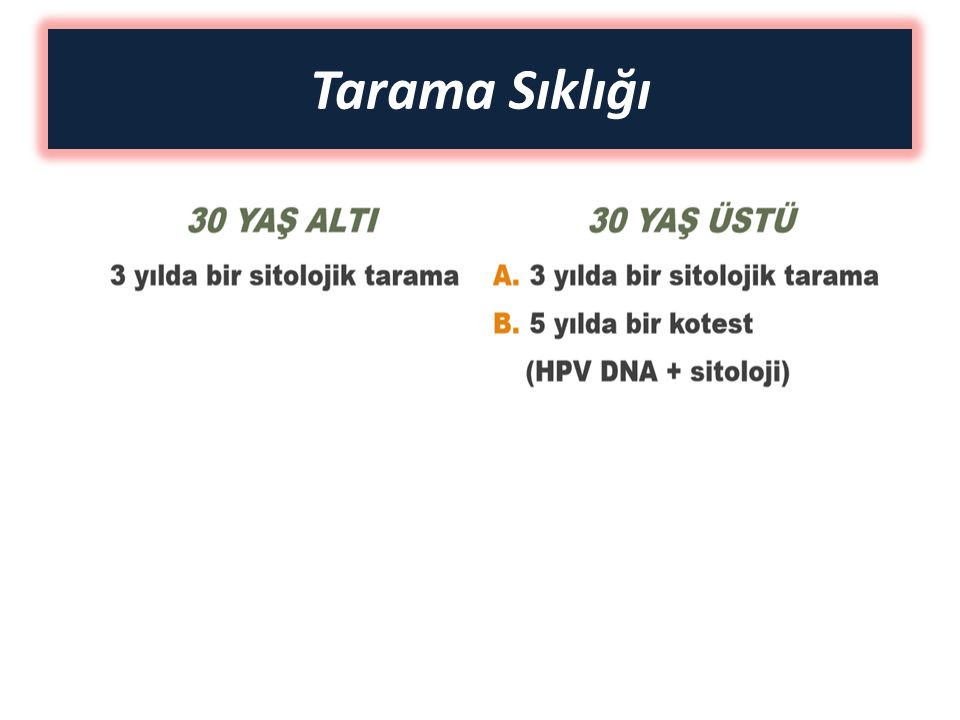 Tarama Sıklığı

30 YAŞ ALTI

3 yılda bir sitolojik tarama

30 YAŞ ÜSTÜ

A. 3 yılda bir sitolojik tarama

B. 5 yılda bir kotest

(HPV DNA + sitoloji)